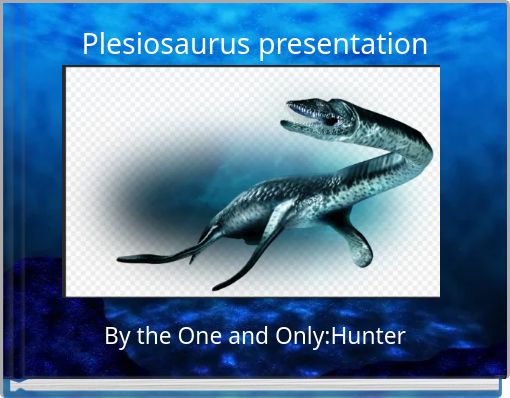 Plesiosaurus presentation

By the One and Only:Hunter